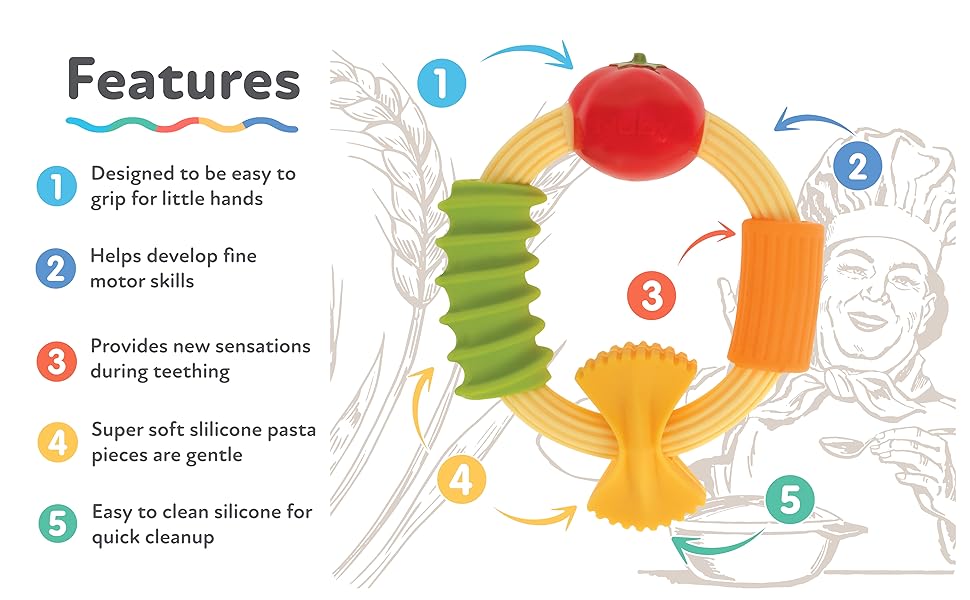 Features

1 Designed to be easy to grip for little hands

2 Helps develop fine motor skills

3 Provides new sensations during teething

4 Super soft slilicone pasta pieces are gentle

5 Easy to clean silicone for quick cleanup

1

2

3

4

5